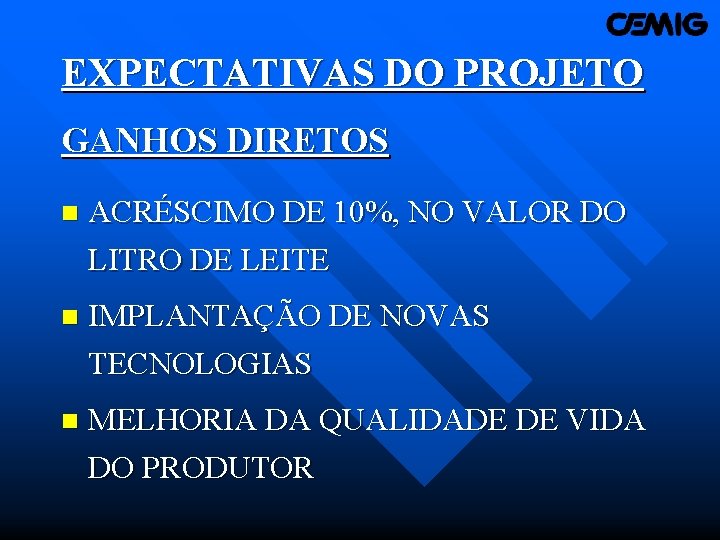 CEMIG

EXPECTATIVAS DO PROJETO

GANHOS DIRETOS

ACRÉSCIMO DE 10%, NO VALOR DO LITRO DE LEITE

IMPLANTAÇÃO DE NOVAS TECNOLOGIAS

MELHORIA DA QUALIDADE DE VIDA DO PRODUTOR